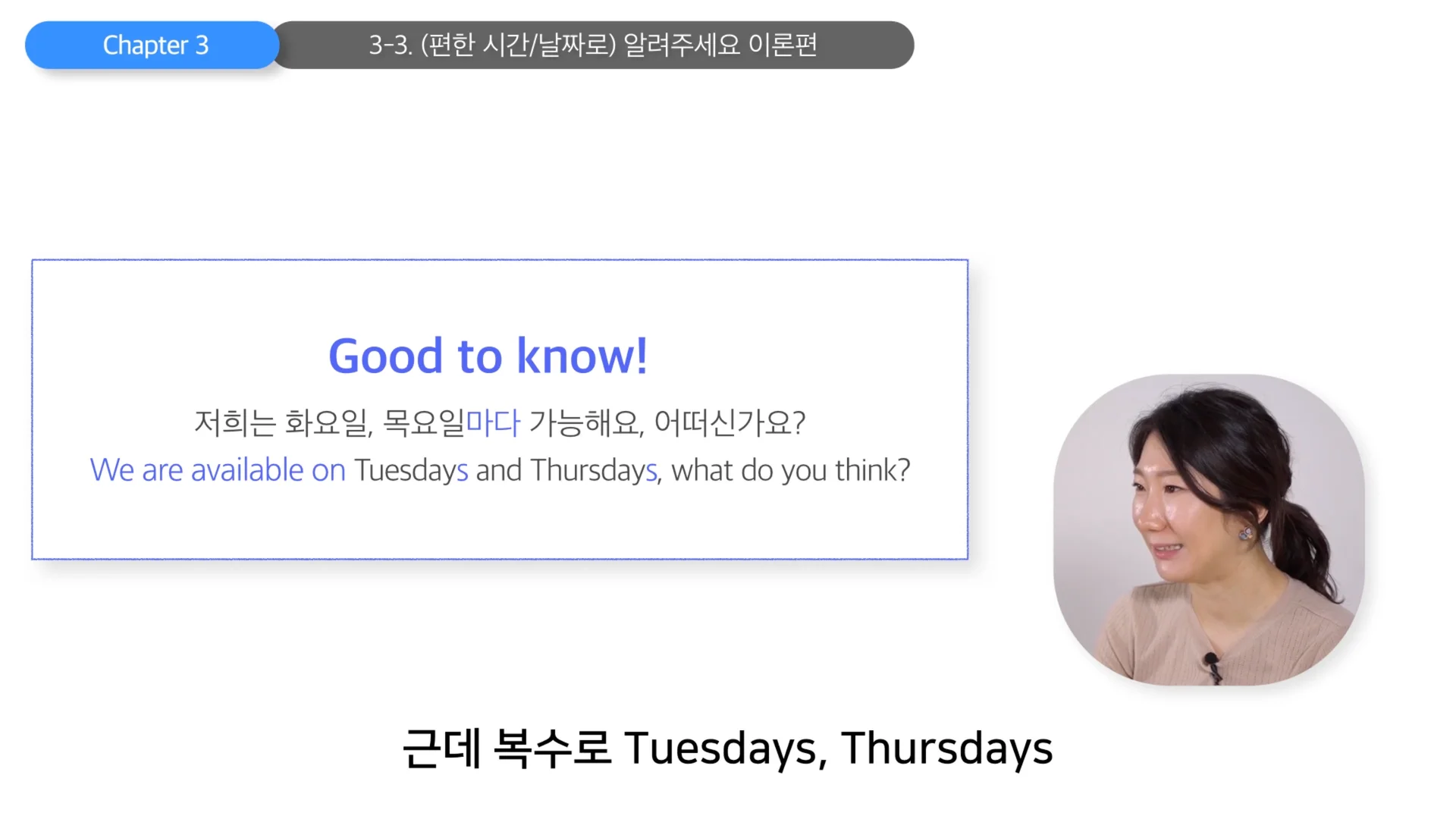 Chapter 3

3-3. (편한 시간/날짜로) 알려주세요 이론편

Good to know!

저희는 화요일, 목요일마다 가능해요, 어떠신가요?

We are available on Tuesdays and Thursdays, what do you think?

근데 복수로 Tuesdays, Thursdays